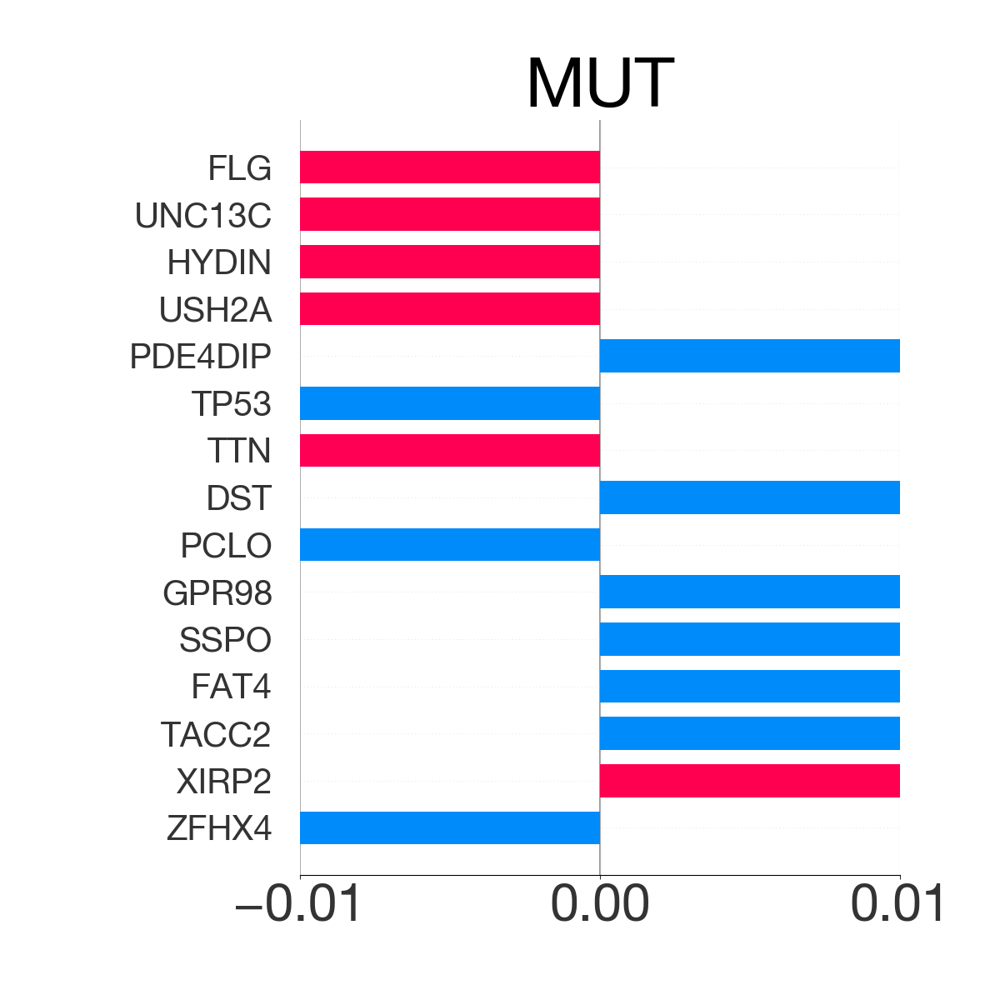 MUT

FLG
UNC13C
HYDIN
USH2A
PDE4DIP
TP53
TTN
DST
PCLO
GPR98
SSPO
FAT4
TACC2
XIRP2
ZFHX4

−0.01
0.00
0.01